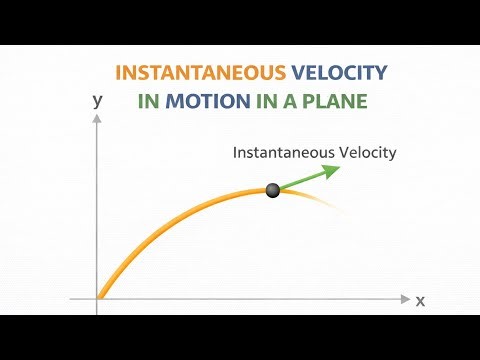 INSTANTANEOUS VELOCITY
IN MOTION IN A PLANE

y

Instantaneous Velocity

x